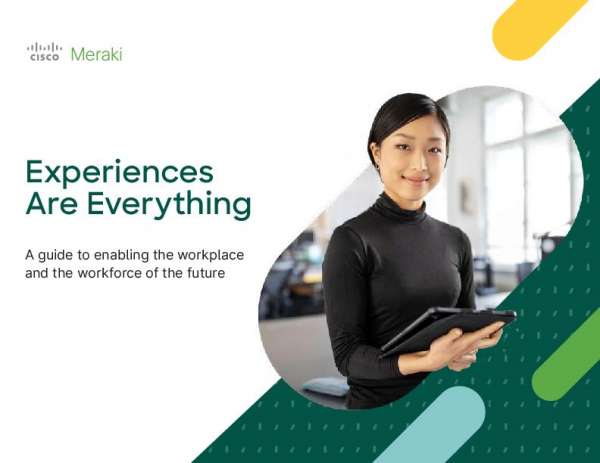 CISCO Meraki

Experiences Are Everything

A guide to enabling the workplace and the workforce of the future